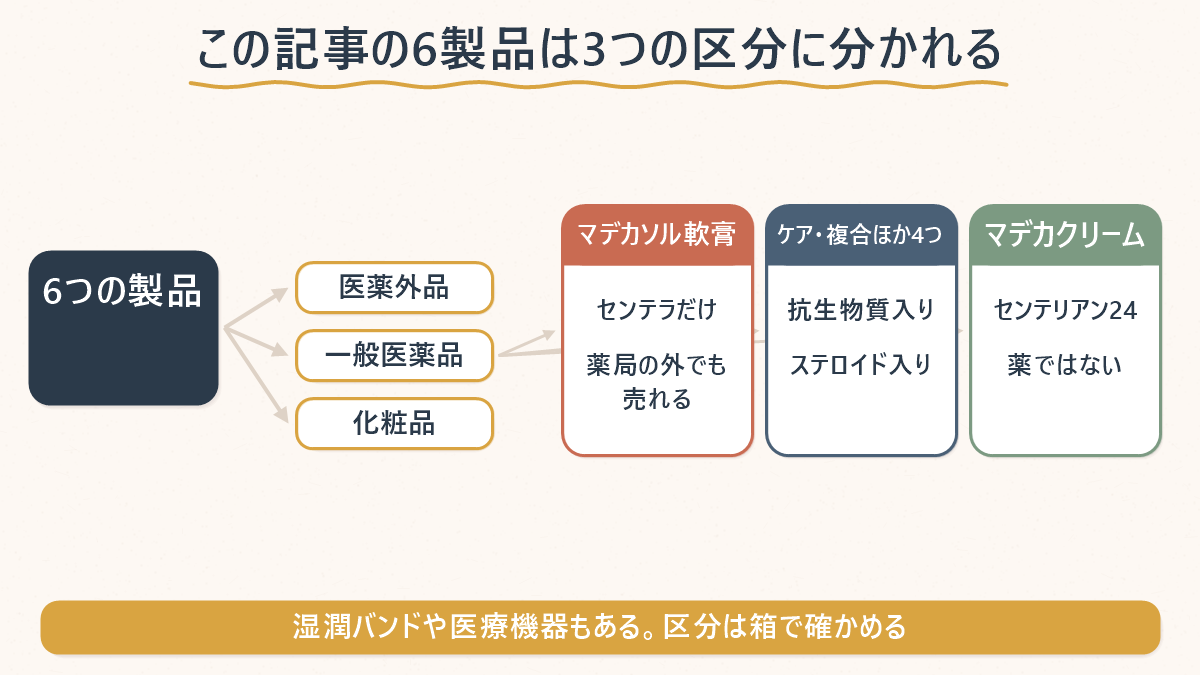 この記事の6製品は3つの区分に分かれる

6つの製品

医薬外品

一般医薬品

化粧品

マデカソル軟膏

センテラだけ

薬局の外でも売れる

ケア・複合ほか4つ

抗生物質入り

ステロイド入り

マデカクリーム

センテリアン24

薬ではない

湿潤バンドや医療機器もある。区分は箱で確かめる